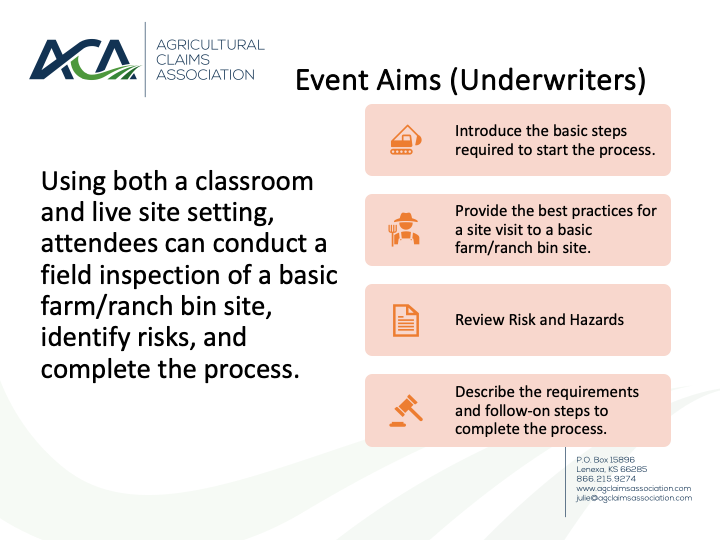 ACA
AGRICULTURAL CLAIMS ASSOCIATION

Event Aims (Underwriters)

Using both a classroom and live site setting, attendees can conduct a field inspection of a basic farm/ranch bin site, identify risks, and complete the process.

Introduce the basic steps required to start the process.

Provide the best practices for a site visit to a basic farm/ranch bin site.

Review Risk and Hazards

Describe the requirements and follow-on steps to complete the process.

P.O. Box 15896
Lenexa, KS 66285
866.215.9274
www.agclaimsassociation.com
julie@agclaimsassociation.com